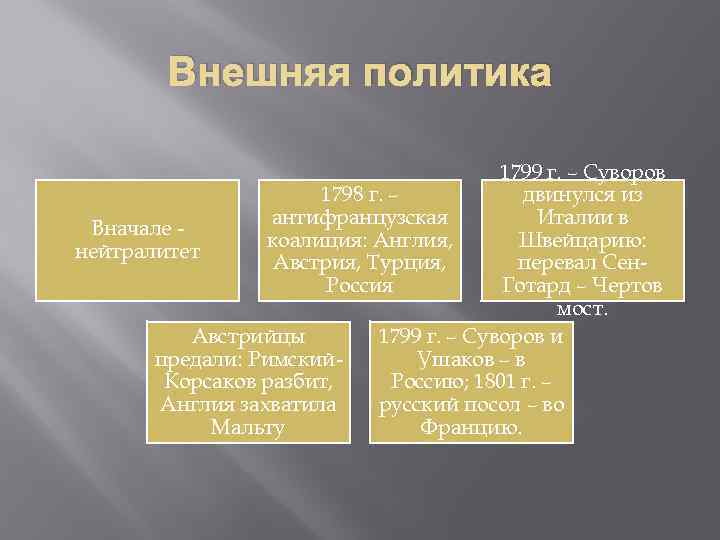 Внешняя политика

Вначале - нейтралитет

1798 г. – антифранцузская коалиция: Англия, Австрия, Турция, Россия

1799 г. – Суворов двинулся из Италии в Швейцарию: перевал Сен-Готард – Чертов мост.

Австрийцы предали: Римский-Корсаков разбит, Англия захватила Мальту

1799 г. – Суворов и Ушаков – в Россию; 1801 г. – русский посол – во Францию.